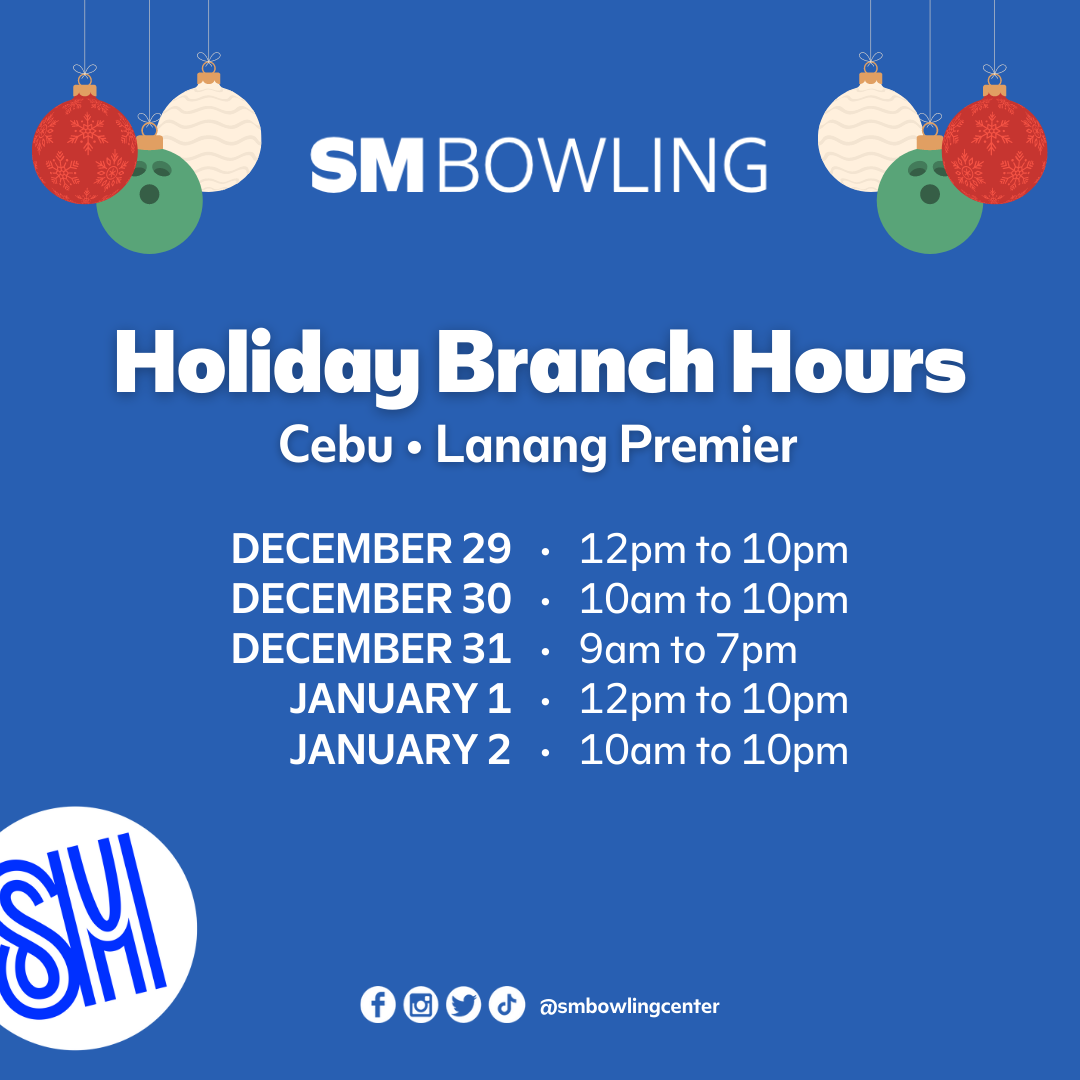 SM BOWLING

Holiday Branch Hours

Cebu • Lanang Premier

DECEMBER 29 • 12pm to 10pm
DECEMBER 30 • 10am to 10pm
DECEMBER 31 • 9am to 7pm
JANUARY 1 • 12pm to 10pm
JANUARY 2 • 10am to 10pm

SM

@smbowlingcenter